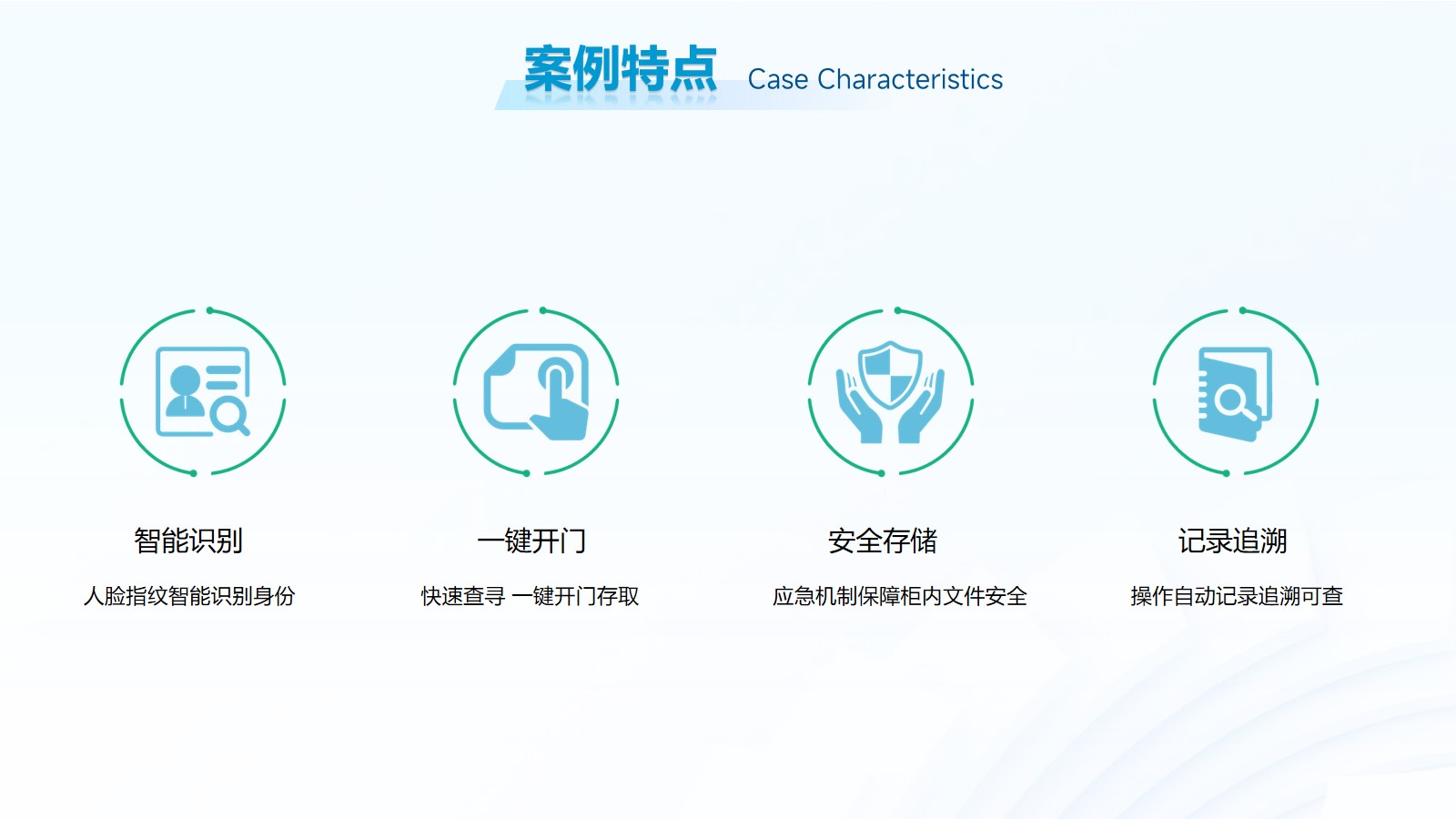 案例特点 Case Characteristics

智能识别

人脸指纹智能识别身份

一键开门

快速查寻 一键开门存取

安全存储

应急机制保障柜内文件安全

记录追溯

操作自动记录追溯可查